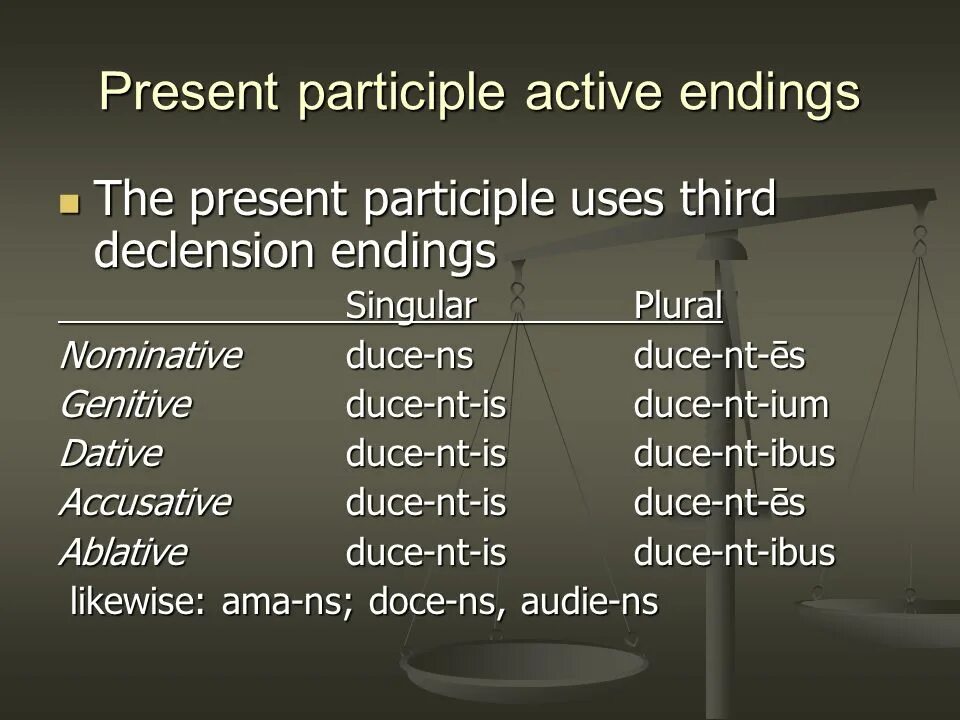 Present participle active endings

The present participle uses third declension endings

| | Singular | Plural |
|---|---|---|
| Nominative | duce-ns | duce-nt-ēs |
| Genitive | duce-nt-is | duce-nt-ium |
| Dative | duce-nt-is | duce-nt-ibus |
| Accusative | duce-nt-is | duce-nt-ēs |
| Ablative | duce-nt-is | duce-nt-ibus |

likewise: ama-ns; doce-ns, audie-ns